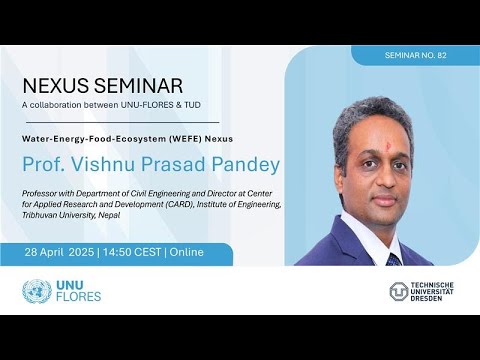 SEMINAR NO. 82

NEXUS SEMINAR
A collaboration between UNU-FLORES & TUD

Water-Energy-Food-Ecosystem (WEFE) Nexus

Prof. Vishnu Prasad Pandey

Professor with Department of Civil Engineering and Director at Center for Applied Research and Development (CARD), Institute of Engineering, Tribhuvan University, Nepal

28 April 2025 | 14:50 CEST | Online

UNU FLORES

TECHNISCHE UNIVERSITÄT DRESDEN